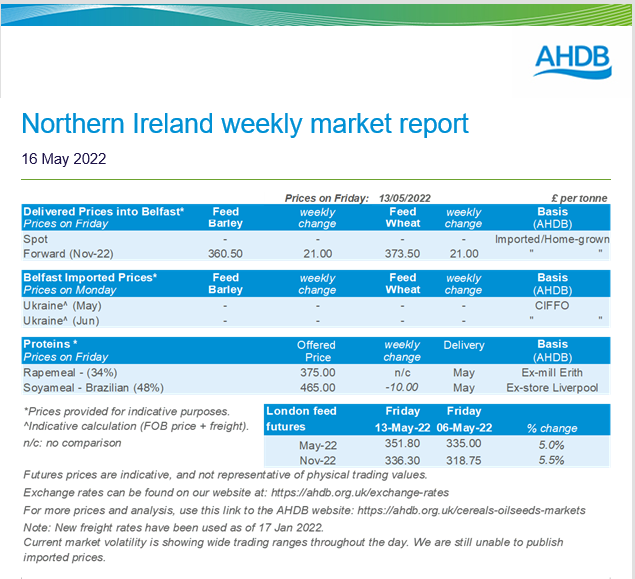 AHDB

Northern Ireland weekly market report

16 May 2022

Prices on Friday: 13/05/2022 £ per tonne

| Delivered Prices into Belfast* Prices on Friday | Feed Barley | weekly change | Feed Wheat | weekly change | Basis (AHDB) |
|---|---|---|---|---|---|
| Spot | - | - | - | - | Imported/Home-grown |
| Forward (Nov-22) | 360.50 | 21.00 | 373.50 | 21.00 | " " |

| Belfast Imported Prices* Prices on Monday | Feed Barley | weekly change | Feed Wheat | weekly change | Basis (AHDB) |
|---|---|---|---|---|---|
| Ukraine^ (May) | - | - | - | - | CIFFO |
| Ukraine^ (Jun) | - | - | - | - | " " |

| Proteins * Prices on Friday | Offered Price | weekly change | Delivery | Basis (AHDB) |
|---|---|---|---|---|
| Rapemeal - (34%) | 375.00 | n/c | May | Ex-mill Erith |
| Soyameal - Brazilian (48%) | 465.00 | -10.00 | May | Ex-store Liverpool |

*Prices provided for indicative purposes.
^Indicative calculation (FOB price + freight).
n/c: no comparison

| London feed futures | Friday 13-May-22 | Friday 06-May-22 | % change |
|---|---|---|---|
| May-22 | 351.80 | 335.00 | 5.0% |
| Nov-22 | 336.30 | 318.75 | 5.5% |

Futures prices are indicative, and not representative of physical trading values.
Exchange rates can be found on our website at: https://ahdb.org.uk/exchange-rates
For more prices and analysis, use this link to the AHDB website: https://ahdb.org.uk/cereals-oilseeds-markets
Note: New freight rates have been used as of 17 Jan 2022.
Current market volatility is showing wide trading ranges throughout the day. We are still unable to publish imported prices.